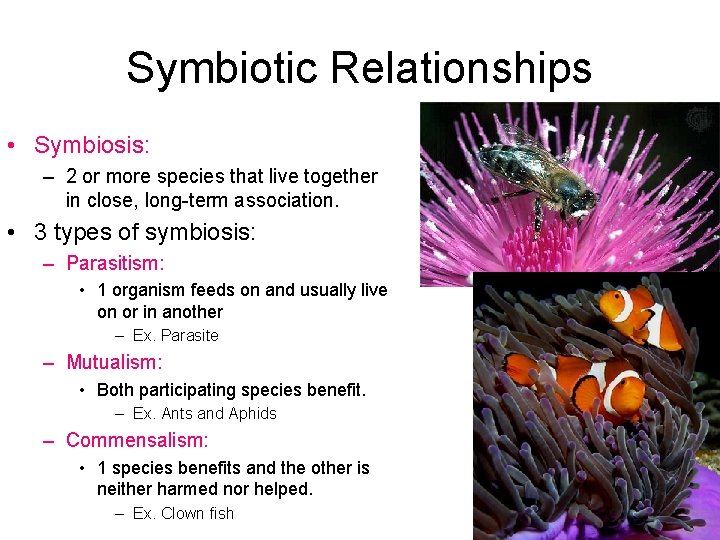 Symbiotic Relationships

• Symbiosis:
  – 2 or more species that live together in close, long-term association.
• 3 types of symbiosis:
  – Parasitism:
    • 1 organism feeds on and usually live on or in another
      – Ex. Parasite
  – Mutualism:
    • Both participating species benefit.
      – Ex. Ants and Aphids
  – Commensalism:
    • 1 species benefits and the other is neither harmed nor helped.
      – Ex. Clown fish